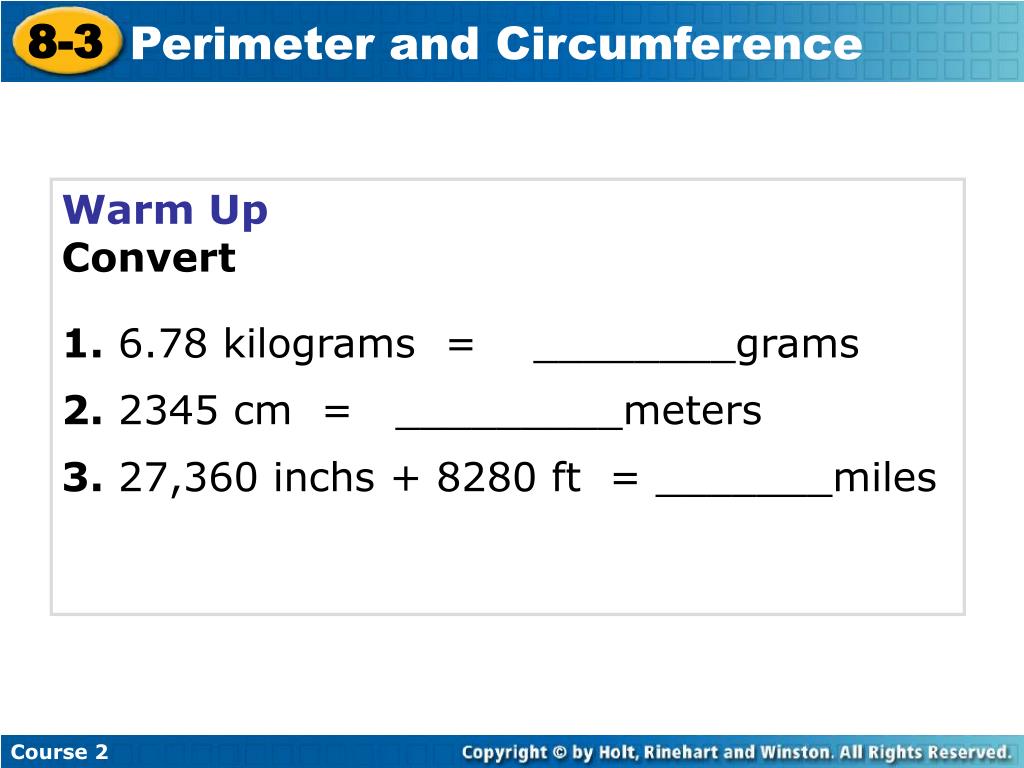 8-3 Perimeter and Circumference

Warm Up
Convert

1. 6.78 kilograms = ________grams

2. 2345 cm = _________meters

3. 27,360 inchs + 8280 ft = _______miles

Course 2

Copyright © by Holt, Rinehart and Winston. All Rights Reserved.